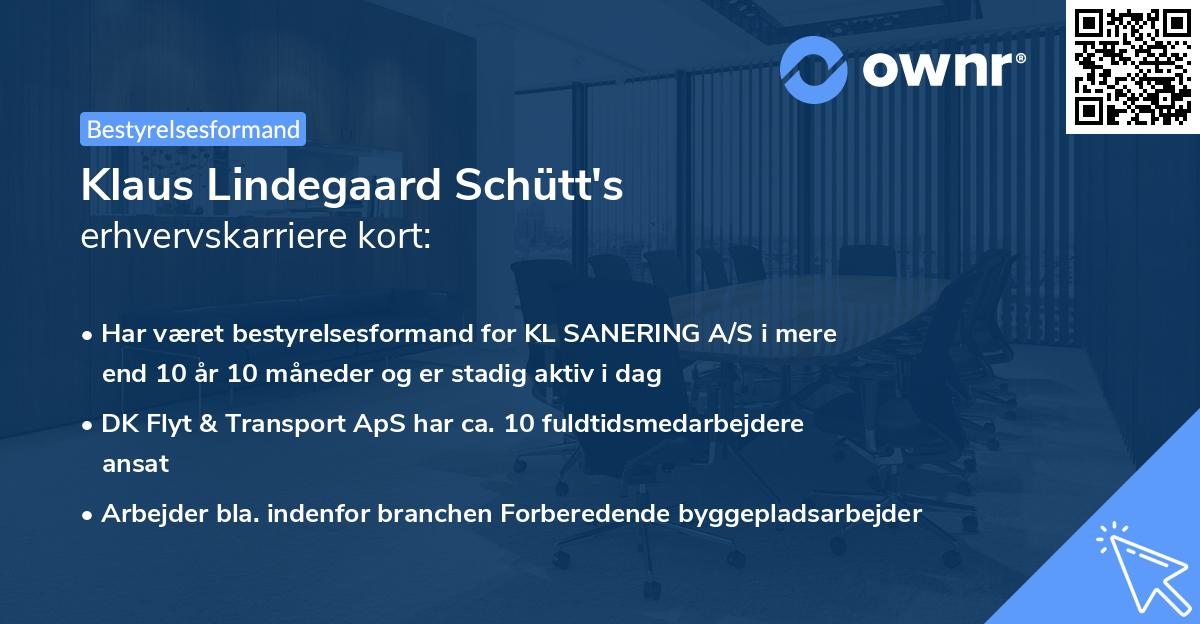 ownr®

Bestyrelsesformand

Klaus Lindegaard Schütt's
erhvervskarriere kort:

• Har været bestyrelsesformand for KL SANERING A/S i mere end 10 år 10 måneder og er stadig aktiv i dag

• DK Flyt & Transport ApS har ca. 10 fuldtidsmedarbejdere ansat

• Arbejder bla. indenfor branchen Forberedende byggepladsarbejder